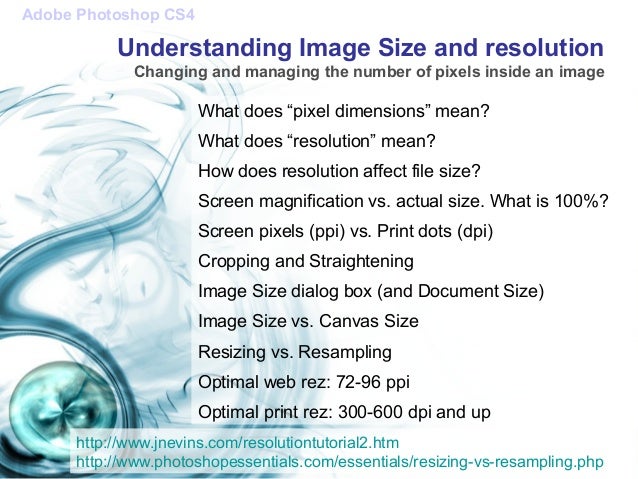 Adobe Photoshop CS4

Understanding Image Size and resolution

Changing and managing the number of pixels inside an image

What does “pixel dimensions” mean?

What does “resolution” mean?

How does resolution affect file size?

Screen magnification vs. actual size. What is 100%?

Screen pixels (ppi) vs. Print dots (dpi)

Cropping and Straightening

Image Size dialog box (and Document Size)

Image Size vs. Canvas Size

Resizing vs. Resampling

Optimal web rez: 72-96 ppi

Optimal print rez: 300-600 dpi and up

http://www.jnevins.com/resolutiontutorial2.htm
http://www.photoshopessentials.com/essentials/resizing-vs-resampling.php